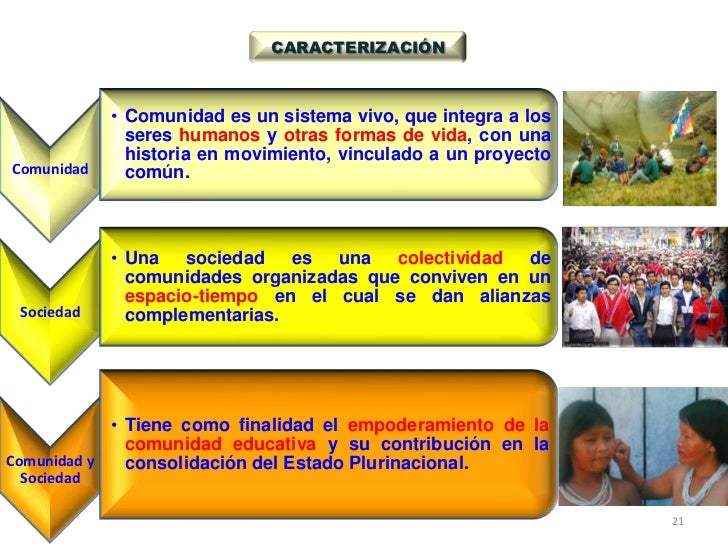 CARACTERIZACIÓN

Comunidad

• Comunidad es un sistema vivo, que integra a los seres humanos y otras formas de vida, con una historia en movimiento, vinculado a un proyecto común.

Sociedad

• Una sociedad es una colectividad de comunidades organizadas que conviven en un espacio-tiempo en el cual se dan alianzas complementarias.

Comunidad y Sociedad

• Tiene como finalidad el empoderamiento de la comunidad educativa y su contribución en la consolidación del Estado Plurinacional.

21